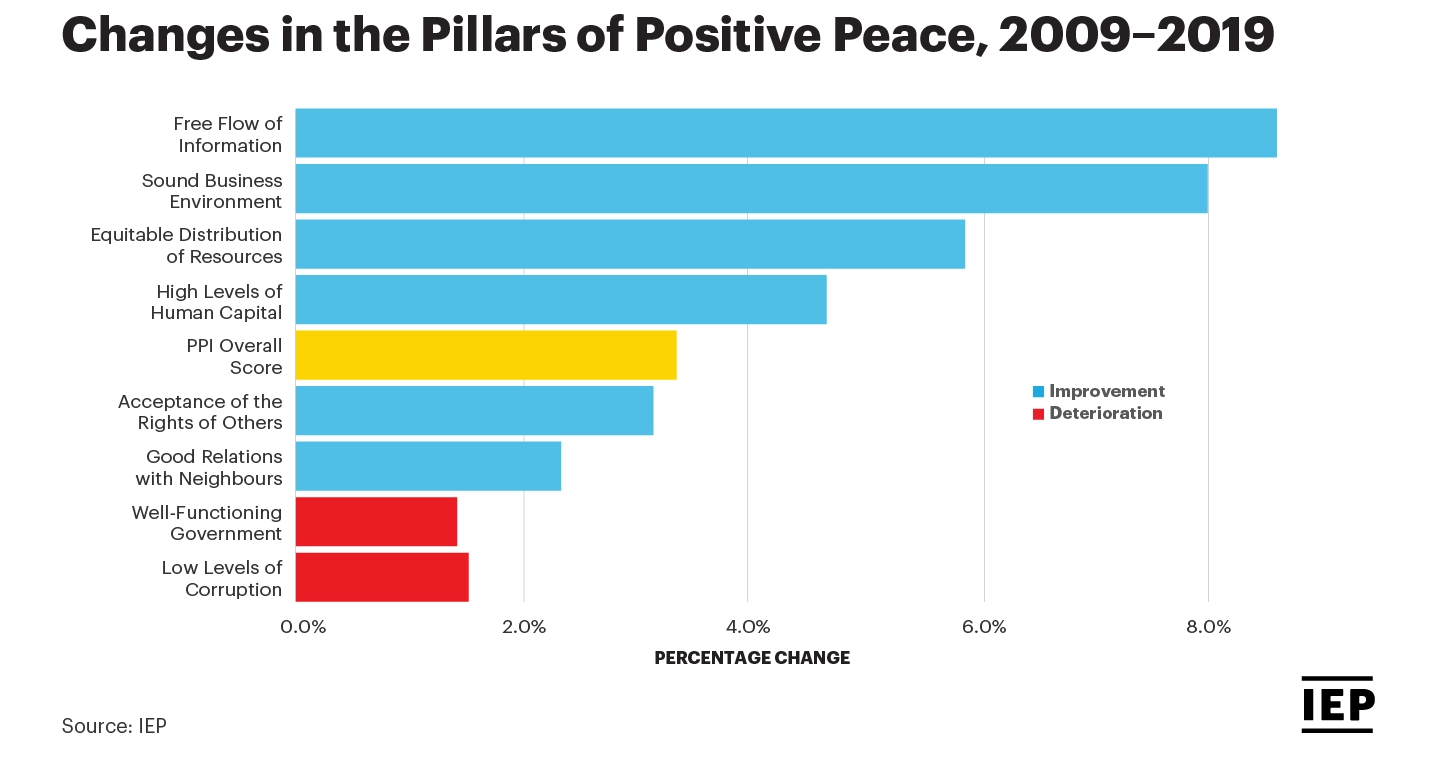 Changes in the Pillars of Positive Peace, 2009–2019

Free Flow of Information
Sound Business Environment
Equitable Distribution of Resources
High Levels of Human Capital
PPI Overall Score
Acceptance of the Rights of Others
Good Relations with Neighbours
Well-Functioning Government
Low Levels of Corruption

Improvement
Deterioration

0.0%
2.0%
4.0%
6.0%
8.0%

PERCENTAGE CHANGE

Source: IEP

IEP